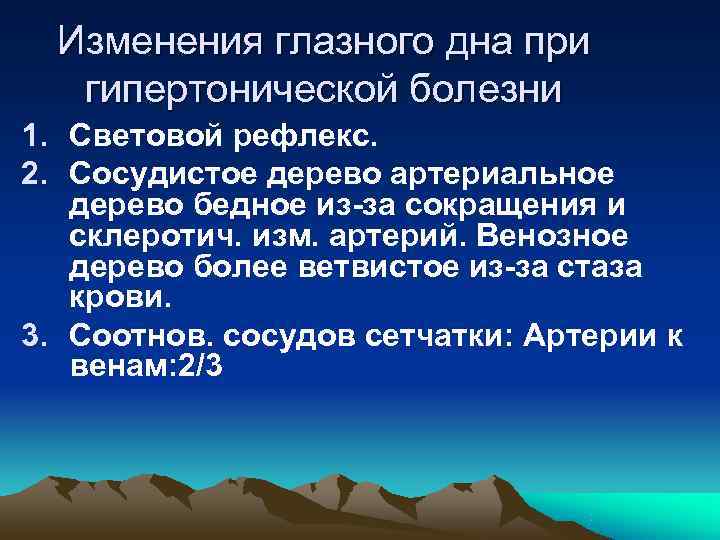 Изменения глазного дна при гипертонической болезни

1. Световой рефлекс.
2. Сосудистое дерево артериальное дерево бедное из-за сокращения и склеротич. изм. артерий. Венозное дерево более ветвистое из-за стаза крови.
3. Соотнов. сосудов сетчатки: Артерии к венам:2/3